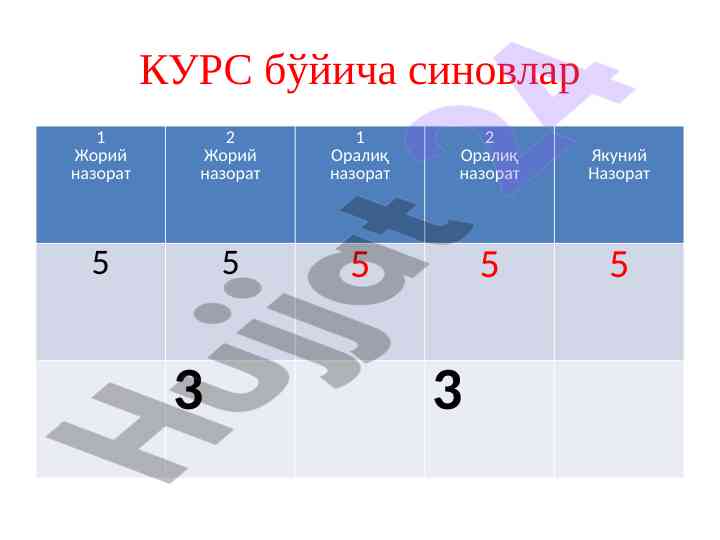 КУРС бўйича синовлар

| 1 Жорий назорат | 2 Жорий назорат | 1 Оралиқ назорат | 2 Оралиқ назорат | Якуний Назорат |
|---|---|---|---|---|
| 5 | 5 | 5 | 5 | 5 |
| | 3 | | 3 | |

Hujjat